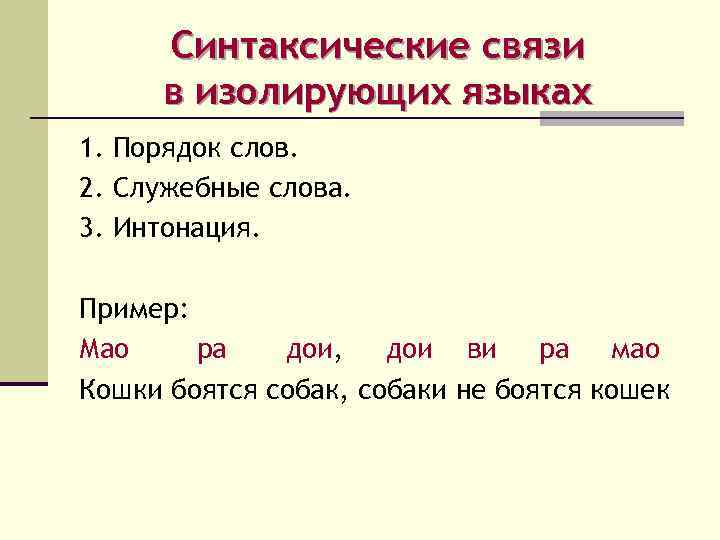 Синтаксические связи в изолирующих языках

1. Порядок слов.
2. Служебные слова.
3. Интонация.

Пример:
Мао ра дои, дои ви ра мао
Кошки боятся собак, собаки не боятся кошек